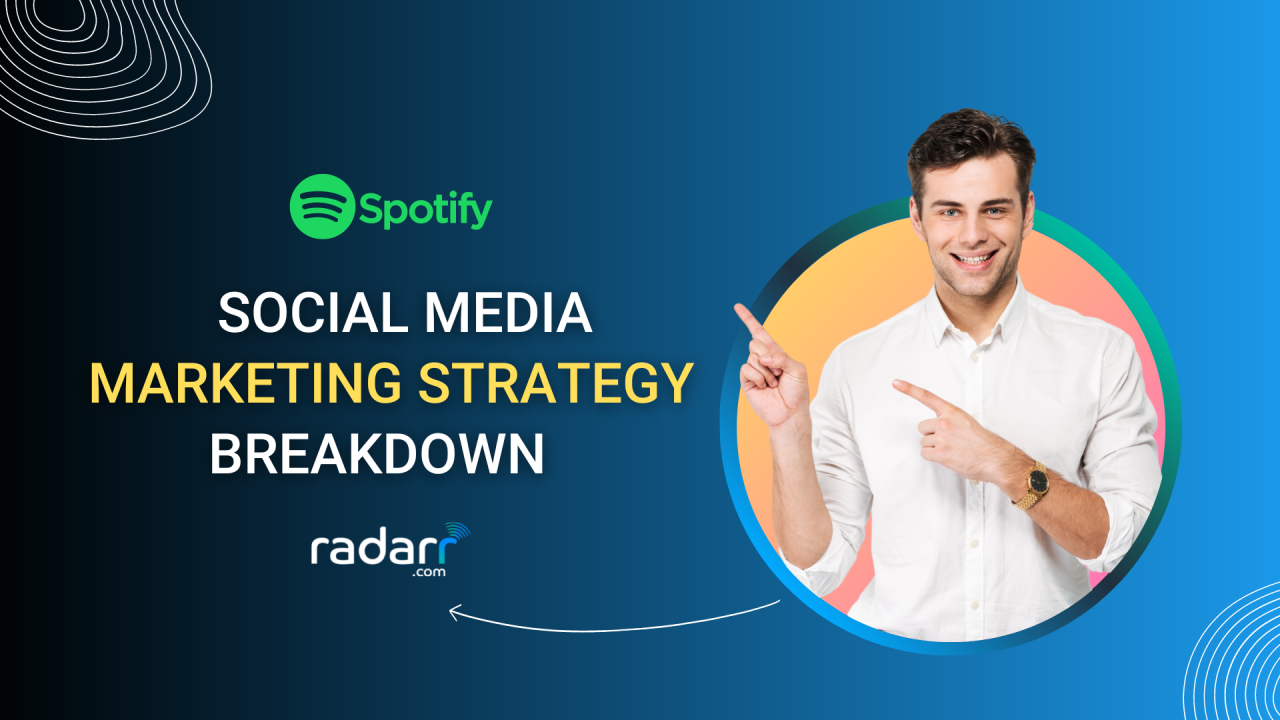 Spotify

SOCIAL MEDIA
MARKETING STRATEGY
BREAKDOWN

radarr
.com